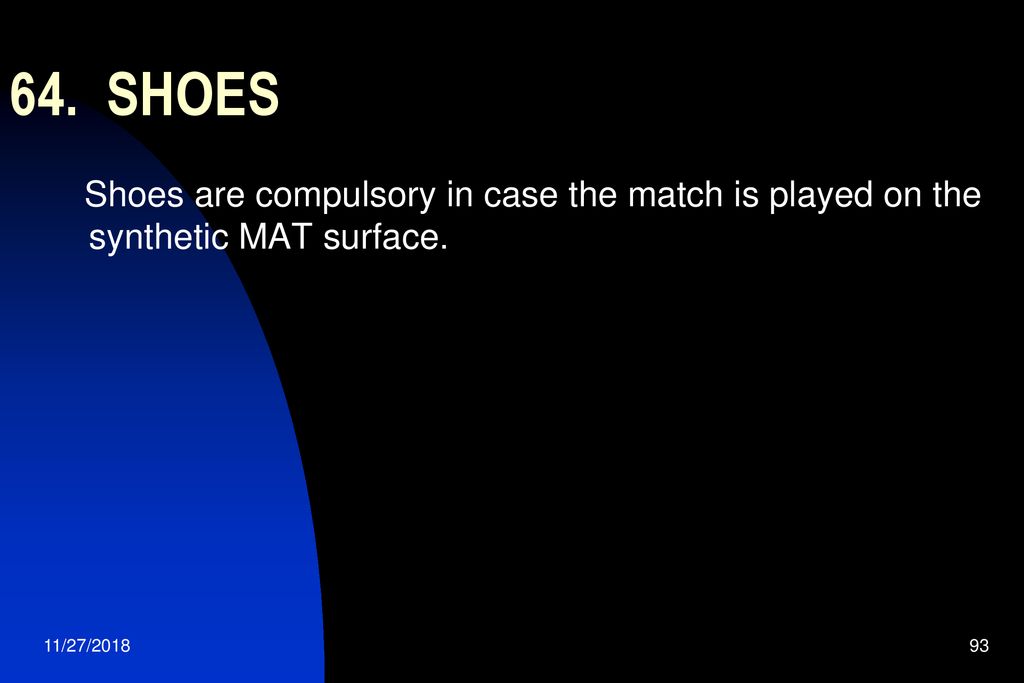 64. SHOES

Shoes are compulsory in case the match is played on the synthetic MAT surface.

11/27/2018

93